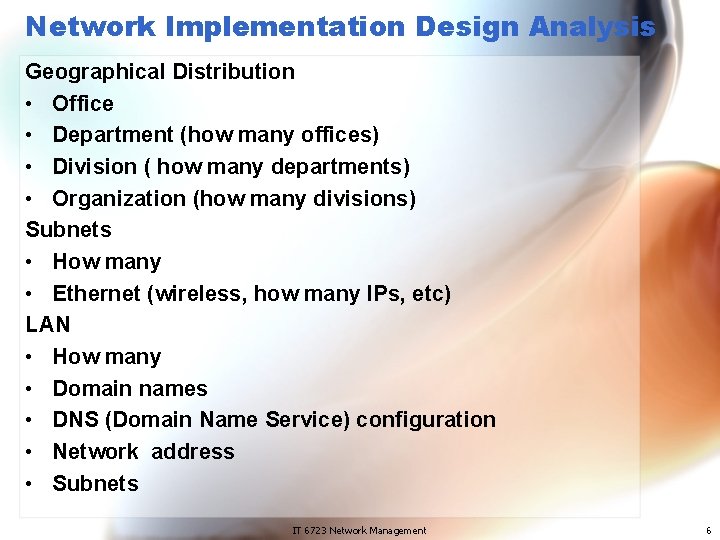 Network Implementation Design Analysis

Geographical Distribution
• Office
• Department (how many offices)
• Division ( how many departments)
• Organization (how many divisions)

Subnets
• How many
• Ethernet (wireless, how many IPs, etc)

LAN
• How many
• Domain names
• DNS (Domain Name Service) configuration
• Network address
• Subnets

IT 6723 Network Management

6